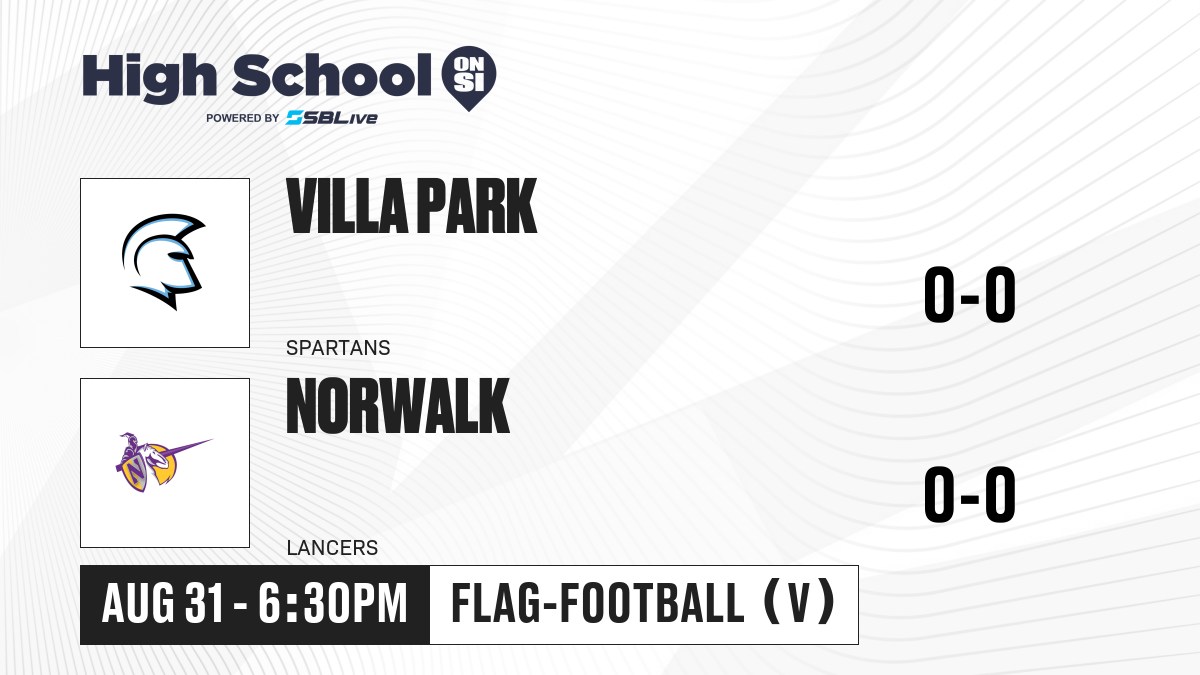 High School ON SI
POWERED BY SBLive

VILLA PARK
SPARTANS
0-0

NORWALK
LANCERS
0-0

AUG 31 - 6:30PM
FLAG-FOOTBALL (V)